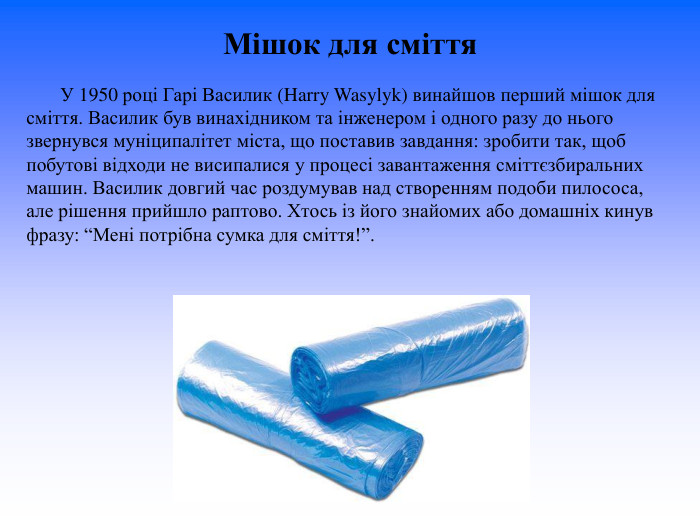 Мішок для сміття

У 1950 році Гарі Василик (Harry Wasylyk) винайшов перший мішок для сміття. Василик був винахідником та інженером і одного разу до нього звернувся муніципалітет міста, що поставив завдання: зробити так, щоб побутові відходи не висипалися у процесі завантаження сміттєзбиральних машин. Василик довгий час роздумував над створенням подоби пилососа, але рішення прийшло раптово. Хтось із його знайомих або домашніх кинув фразу: “Мені потрібна сумка для сміття!”.